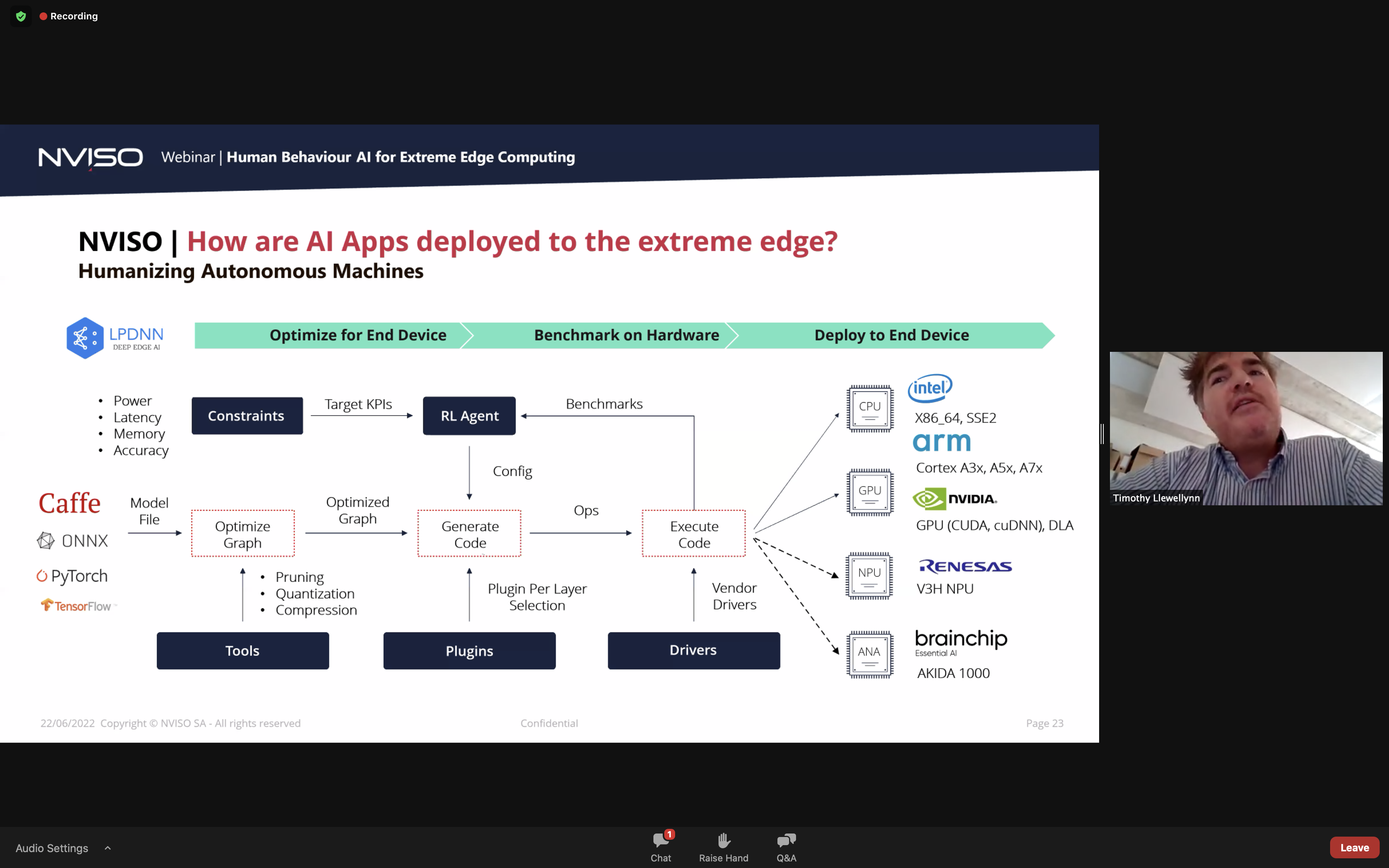 Recording

NVISO Webinar | Human Behaviour AI for Extreme Edge Computing

NVISO | How are AI Apps deployed to the extreme edge?
Humanizing Autonomous Machines

LPDNN
DEEP EDGE AI

Optimize for End Device
Benchmark on Hardware
Deploy to End Device

- Power
- Latency
- Memory
- Accuracy

Constraints
Target KPIs
RL Agent
Benchmarks
Config

Caffe
ONNX
PyTorch
TensorFlow

Model File
Optimize Graph
Optimized Graph
Generate Code
Ops
Execute Code

- Pruning
- Quantization
- Compression

Plugin Per Layer Selection
Vendor Drivers

Tools
Plugins
Drivers

CPU
intel
X86_64, SSE2
arm
Cortex A3x, A5x, A7x
GPU
NVIDIA.
GPU (CUDA, cuDNN), DLA
NPU
RENESAS
V3H NPU
ANA
brainchip
Essential AI
AKIDA 1000

22/06/2022 Copyright © NVISO SA - All rights reserved
Confidential
Page 23

Timothy Llewellynn

Audio Settings
1
Chat
Raise Hand
Q&A
Leave